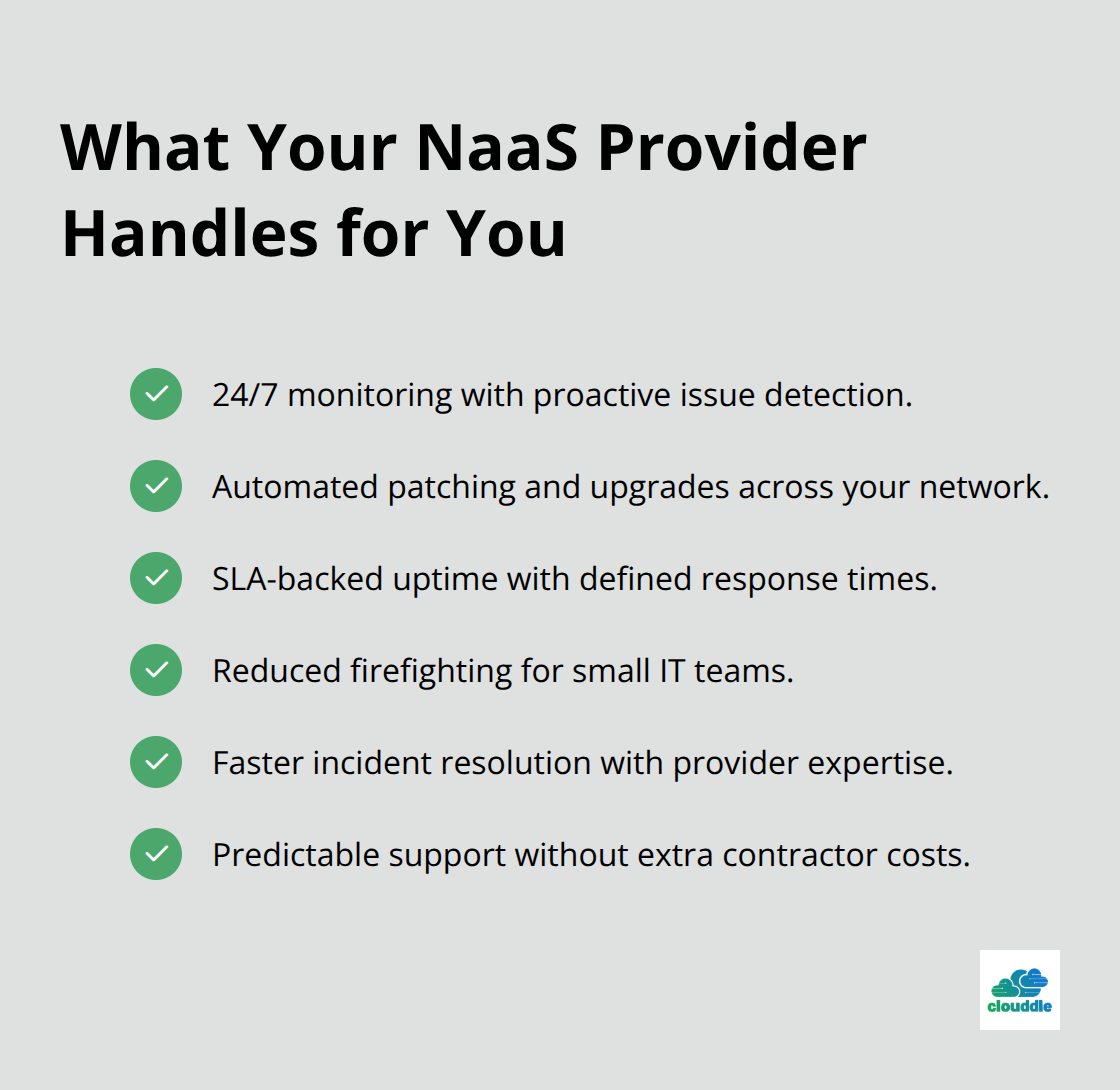 What Your NaaS Provider Handles for You

24/7 monitoring with proactive issue detection.

Automated patching and upgrades across your network.

SLA-backed uptime with defined response times.

Reduced firefighting for small IT teams.

Faster incident resolution with provider expertise.

Predictable support without extra contractor costs.

clouddle